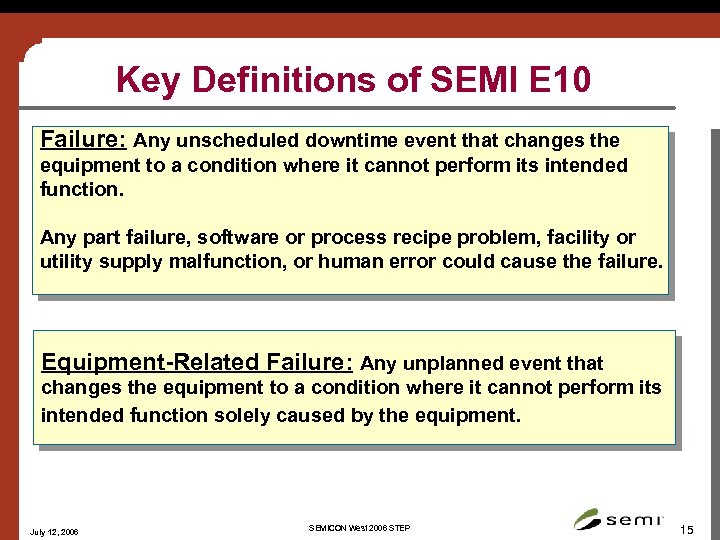 Key Definitions of SEMI E10

Failure: Any unscheduled downtime event that changes the equipment to a condition where it cannot perform its intended function.

Any part failure, software or process recipe problem, facility or utility supply malfunction, or human error could cause the failure.

Equipment-Related Failure: Any unplanned event that changes the equipment to a condition where it cannot perform its intended function solely caused by the equipment.

July 12, 2006

SEMICON West 2006 STEP

semi

15